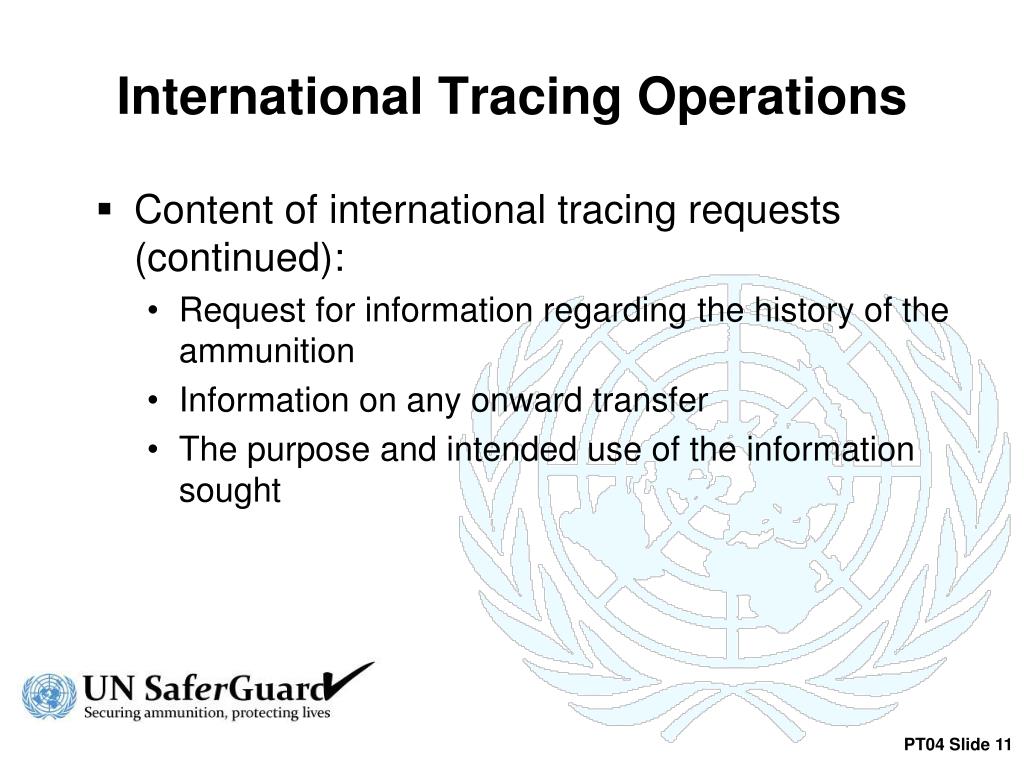 International Tracing Operations

▪ Content of international tracing requests (continued):

• Request for information regarding the history of the ammunition

• Information on any onward transfer

• The purpose and intended use of the information sought

UN SaferGuard
Securing ammunition, protecting lives

PT04 Slide 11